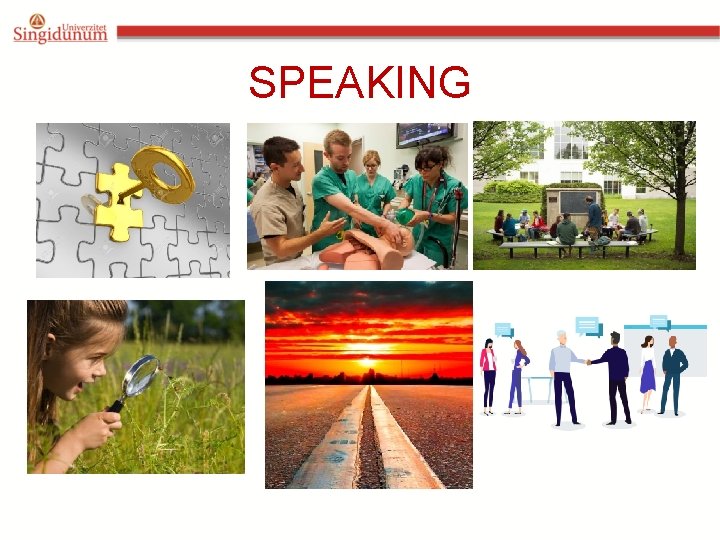 Univerzitet Singidunum

SPEAKING